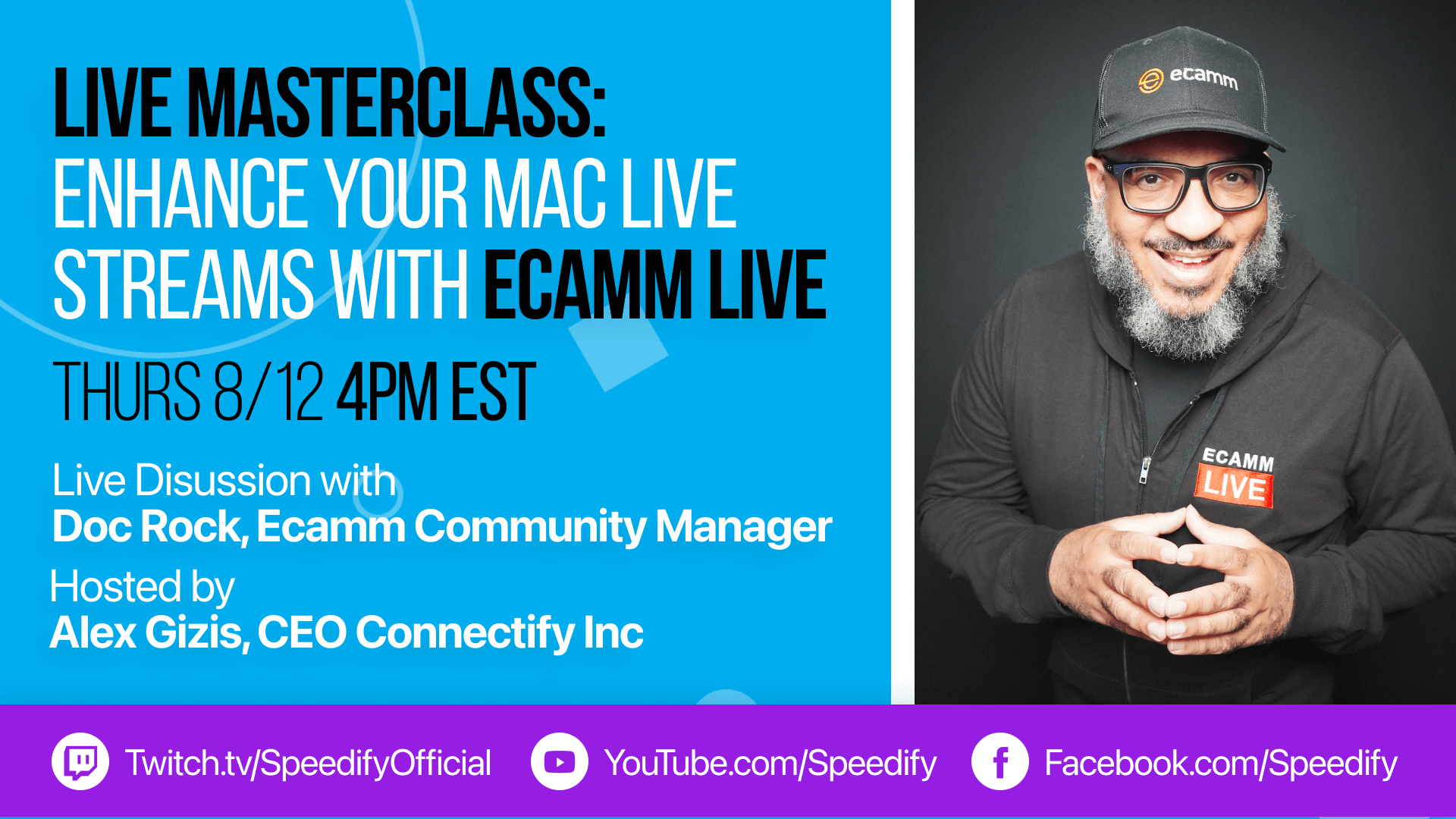 LIVE MASTERCLASS:
ENHANCE YOUR MAC LIVE STREAMS WITH ECAMM LIVE

THURS 8/12 4PM EST

Live Disussion with
Doc Rock, Ecamm Community Manager

Hosted by
Alex Gizis, CEO Connectify Inc

ecamm

ECAMM LIVE

Twitch.tv/SpeedifyOfficial
YouTube.com/Speedify
Facebook.com/Speedify